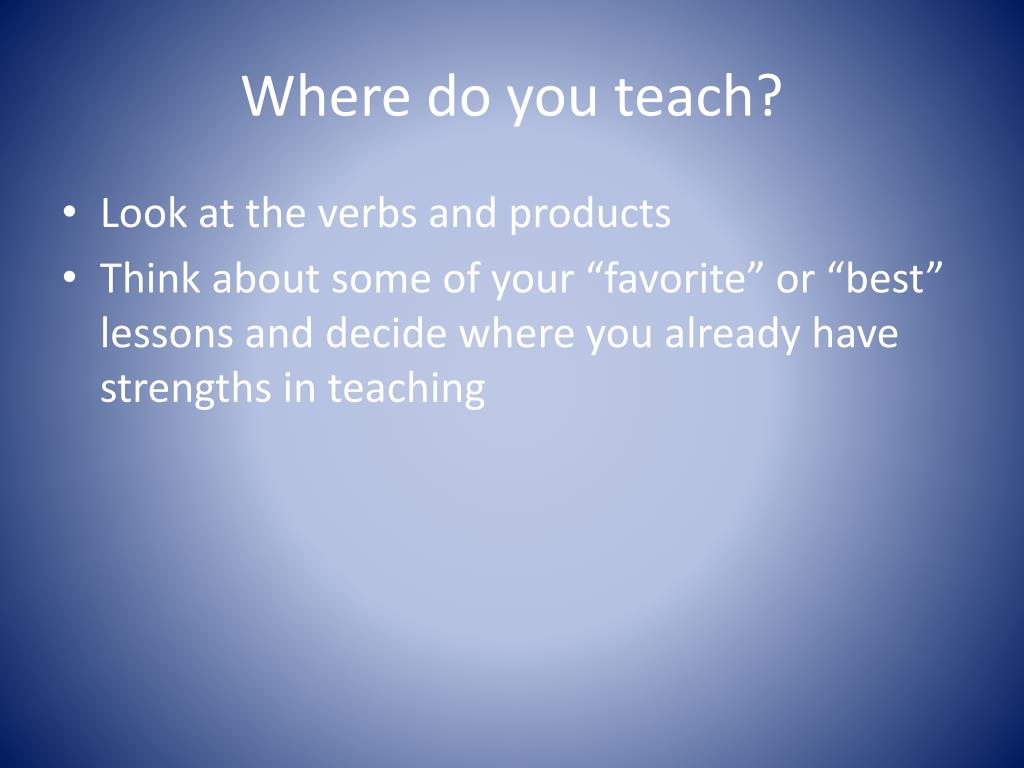 Where do you teach?

• Look at the verbs and products
• Think about some of your “favorite” or “best” lessons and decide where you already have strengths in teaching